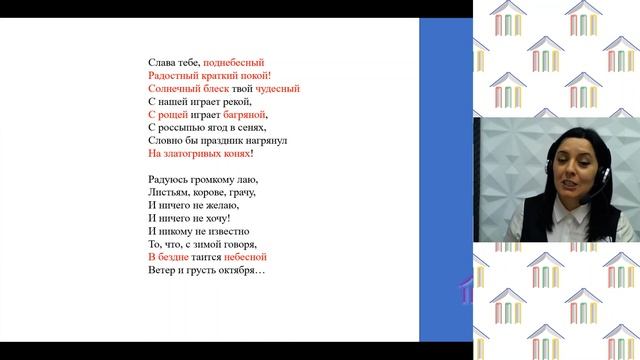 Слава тебе, поднебесный
Радостный краткий покой!
Солнечный блеск твой чудесный
С нашей играет рекой,
С рощей играет багряной,
С россыпью ягод в сенях,
Словно бы праздник нагрянул
На златогривых конях!

Радуюсь громкому лаю,
Листьям, корове, грачу,
И ничего не желаю,
И ничего не хочу!
И никому не известно
То, что, с зимой говоря,
В бездне таится небесной
Ветер и грусть октября…